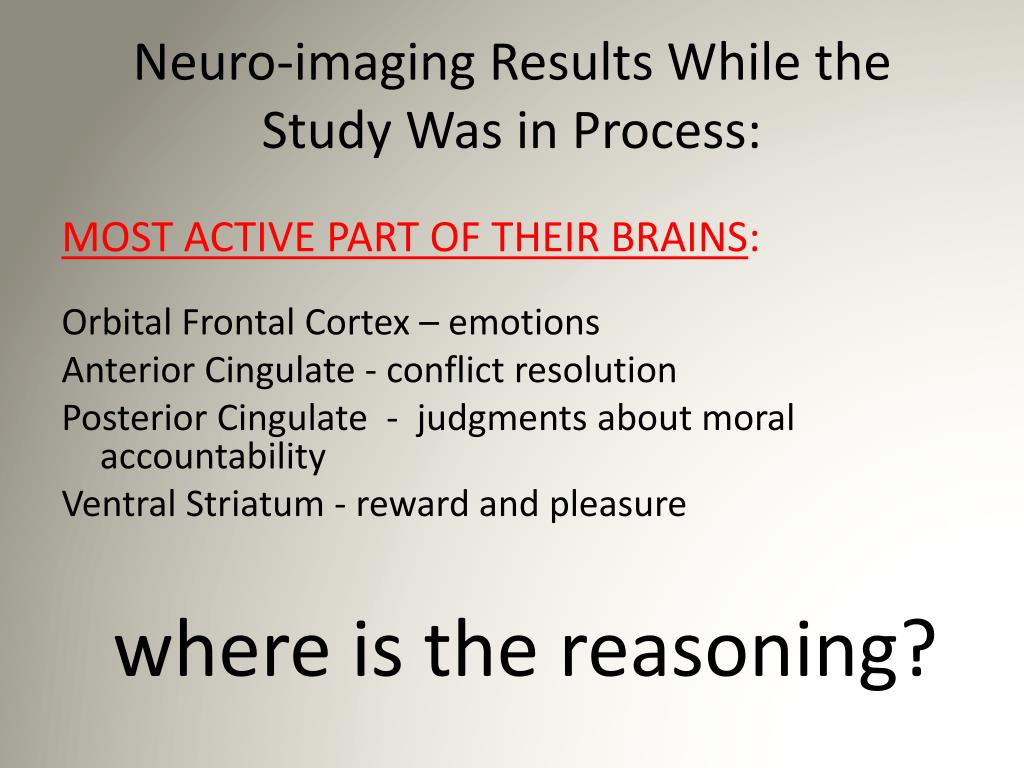 Neuro-imaging Results While the Study Was in Process:

MOST ACTIVE PART OF THEIR BRAINS:

Orbital Frontal Cortex – emotions
Anterior Cingulate - conflict resolution
Posterior Cingulate - judgments about moral accountability
Ventral Striatum - reward and pleasure

where is the reasoning?